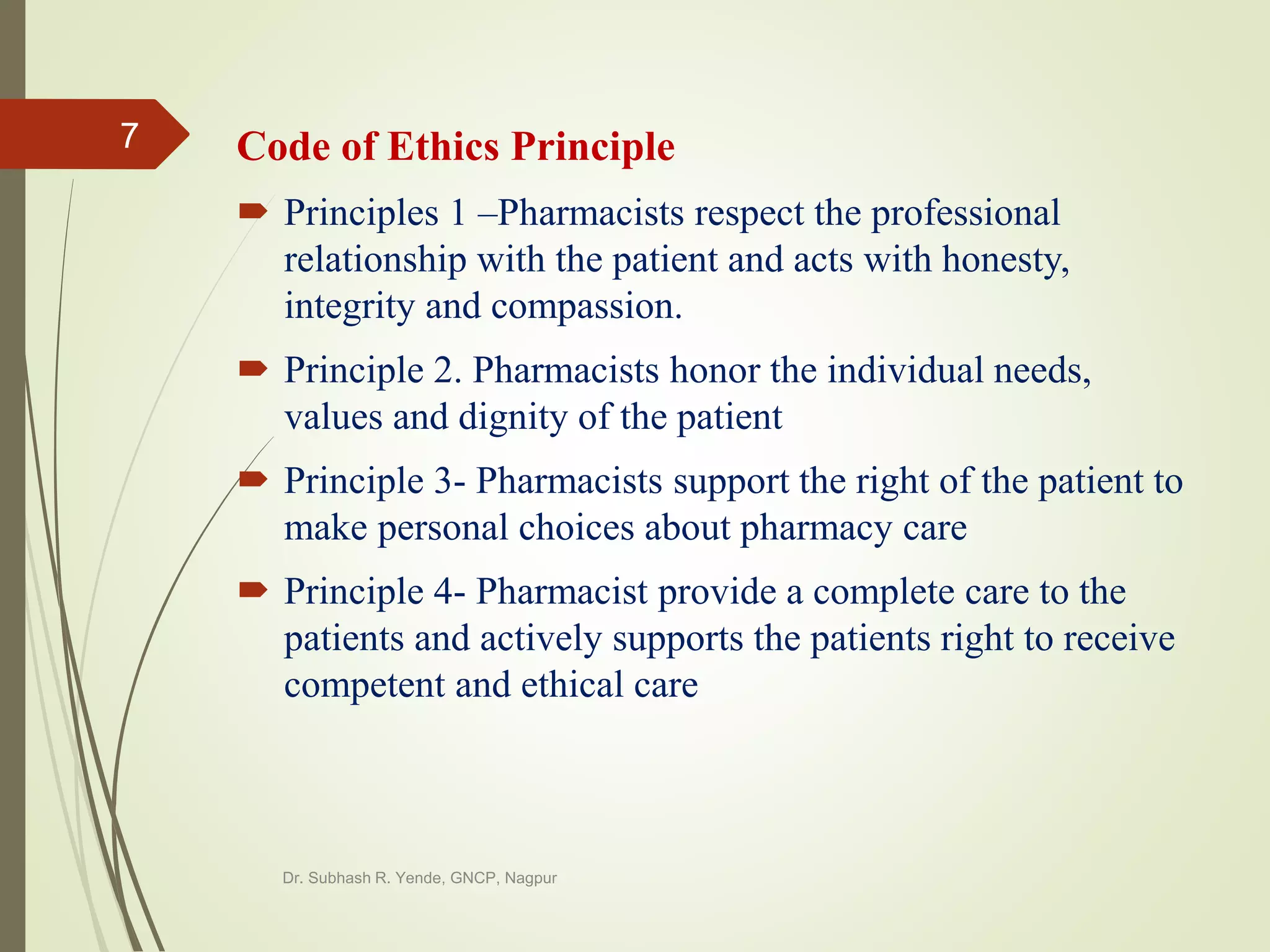 7

Code of Ethics Principle

Principles 1 –Pharmacists respect the professional relationship with the patient and acts with honesty, integrity and compassion.

Principle 2. Pharmacists honor the individual needs, values and dignity of the patient

Principle 3- Pharmacists support the right of the patient to make personal choices about pharmacy care

Principle 4- Pharmacist provide a complete care to the patients and actively supports the patients right to receive competent and ethical care

Dr. Subhash R. Yende, GNCP, Nagpur